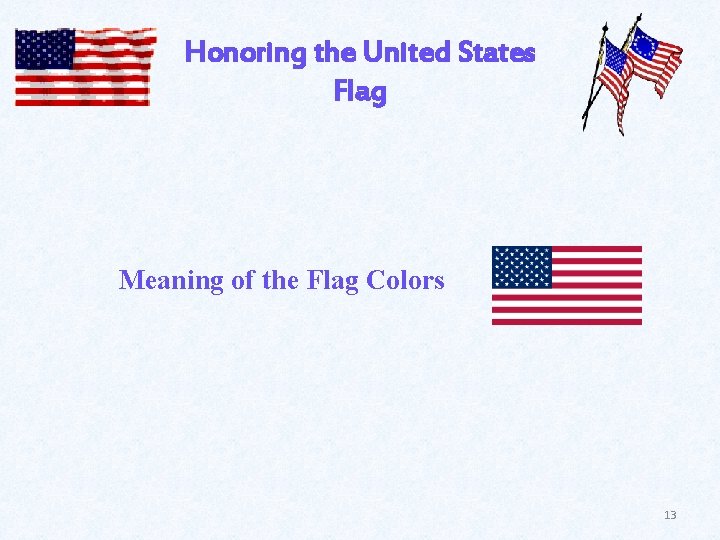 Honoring the United States Flag

Meaning of the Flag Colors

13